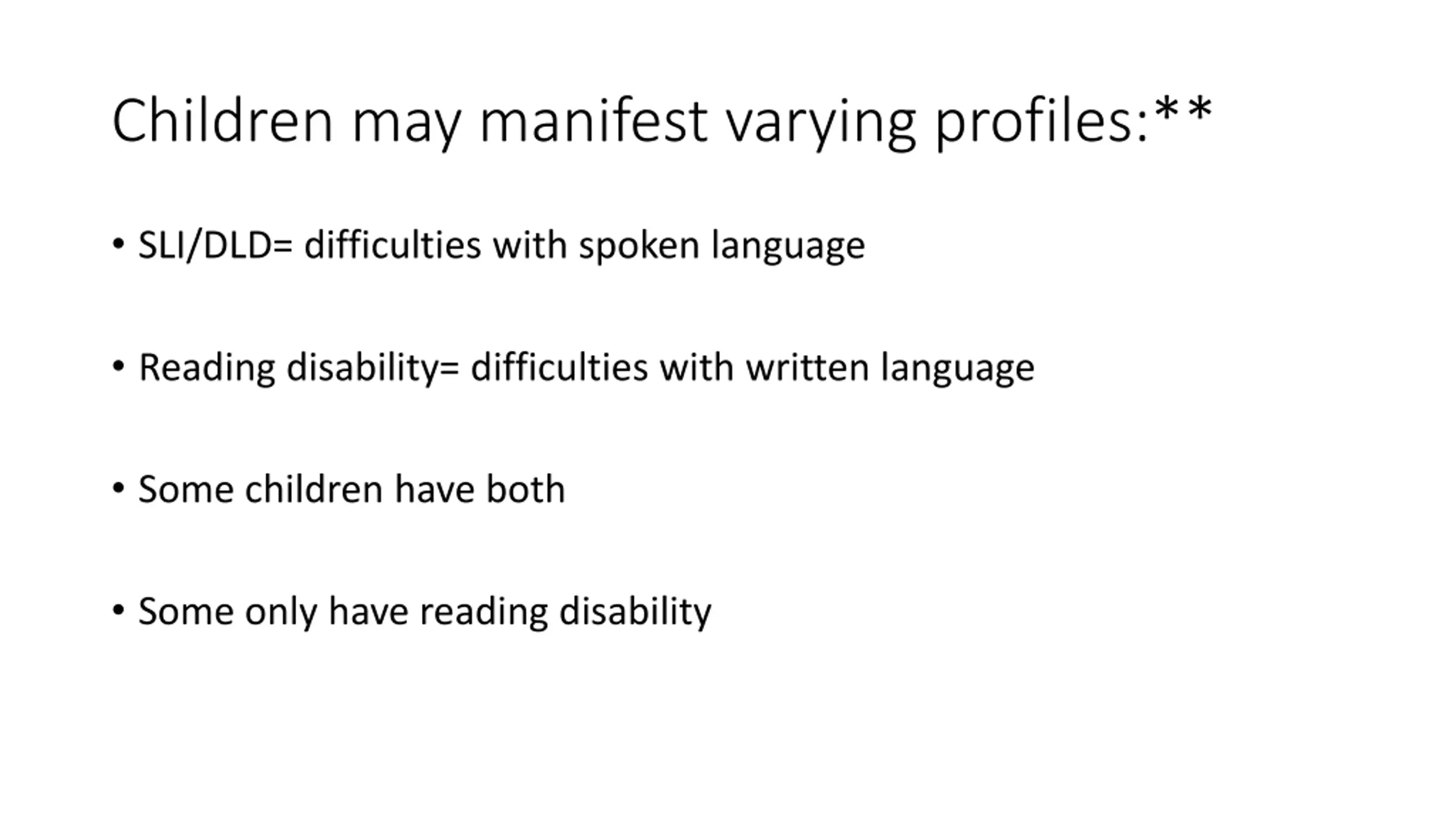 Children may manifest varying profiles:**

• SLI/DLD= difficulties with spoken language

• Reading disability= difficulties with written language

• Some children have both

• Some only have reading disability